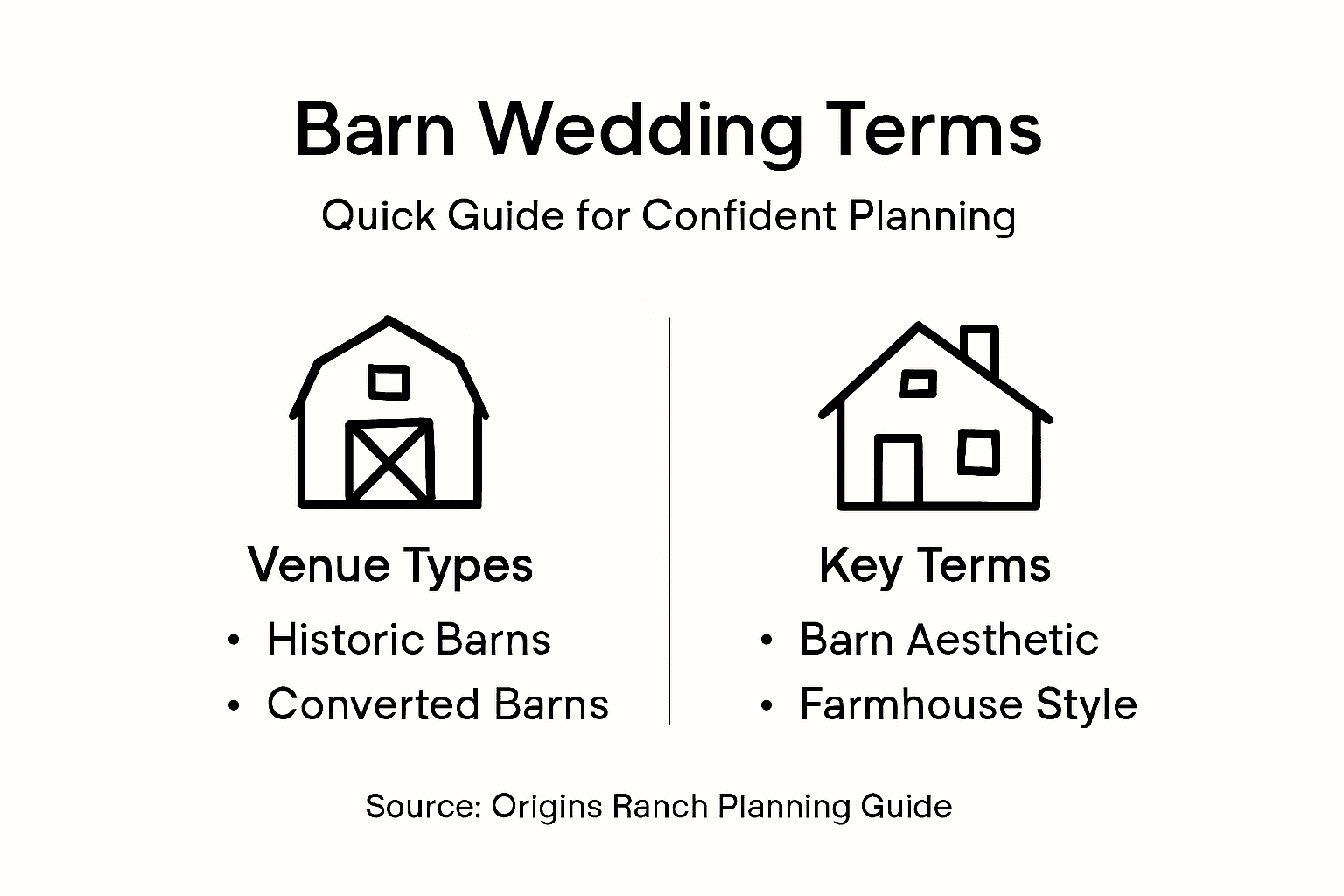 Barn Wedding Terms

Quick Guide for Confident Planning

Venue Types

• Historic Barns
• Converted Barns

Key Terms

• Barn Aesthetic
• Farmhouse Style

Source: Origins Ranch Planning Guide